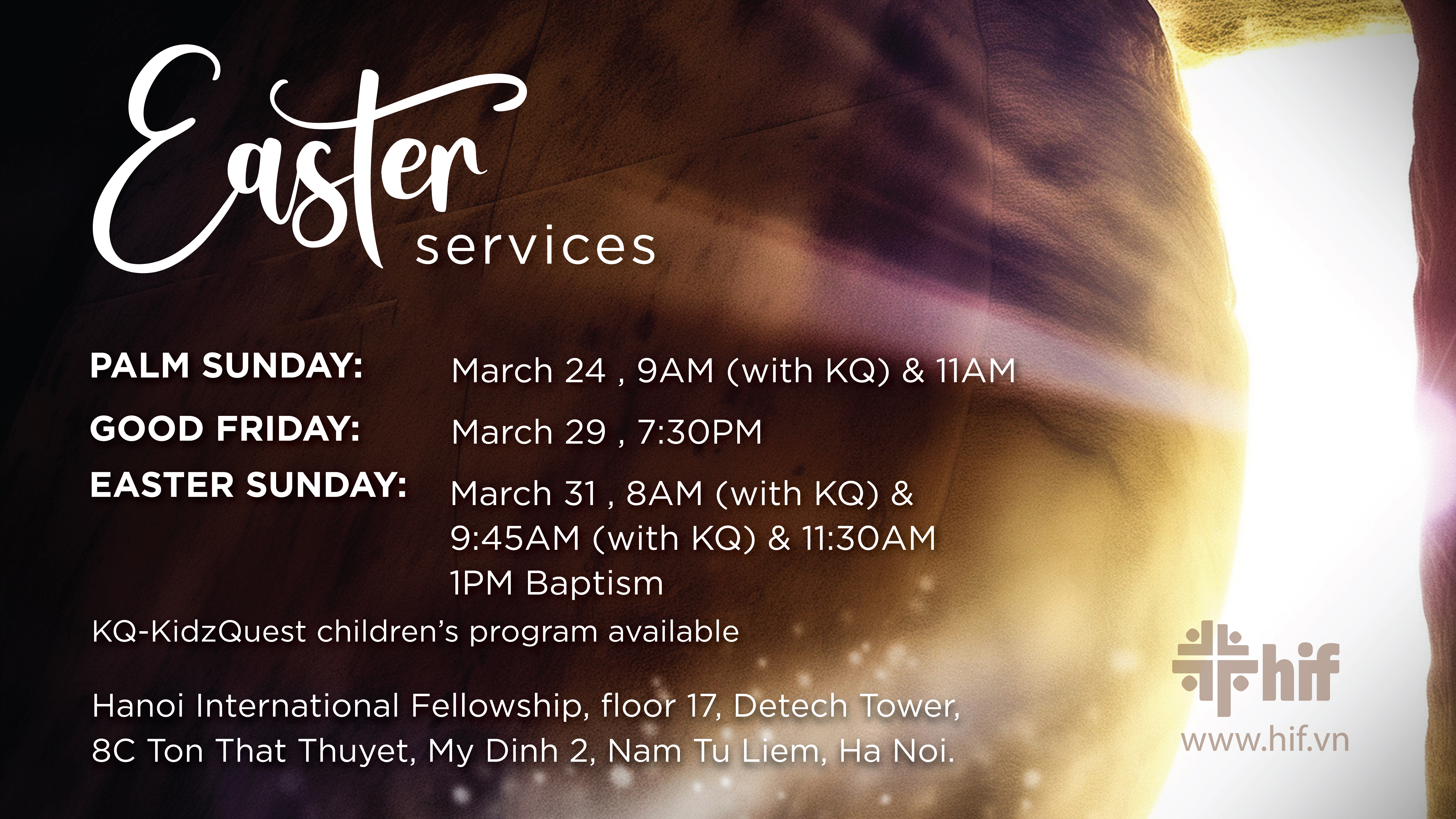 Easter services

PALM SUNDAY: March 24 , 9AM (with KQ) & 11AM

GOOD FRIDAY: March 29 , 7:30PM

EASTER SUNDAY: March 31 , 8AM (with KQ) & 9:45AM (with KQ) & 11:30AM 1PM Baptism

KQ-KidzQuest children's program available

Hanoi International Fellowship, floor 17, Detech Tower, 8C Ton That Thuyet, My Dinh 2, Nam Tu Liem, Ha Noi.

hif
www.hif.vn